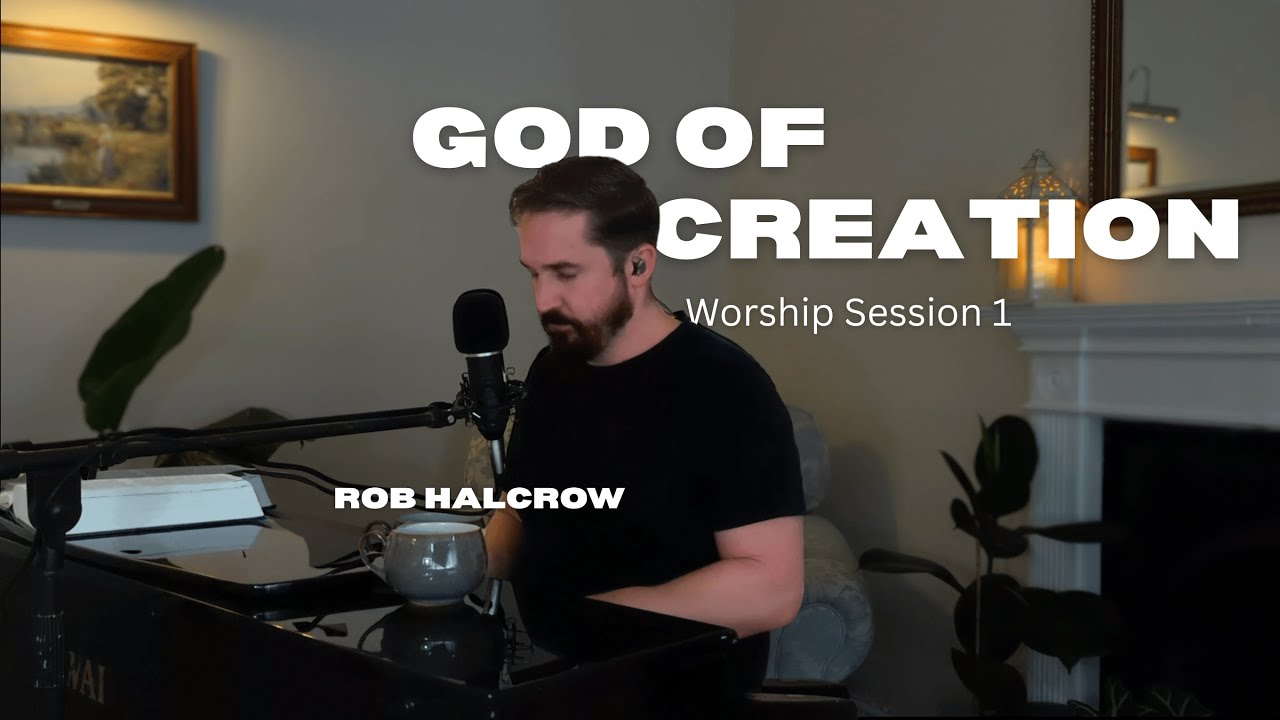 GOD OF CREATION

Worship Session 1

ROB HALCROW

WAI